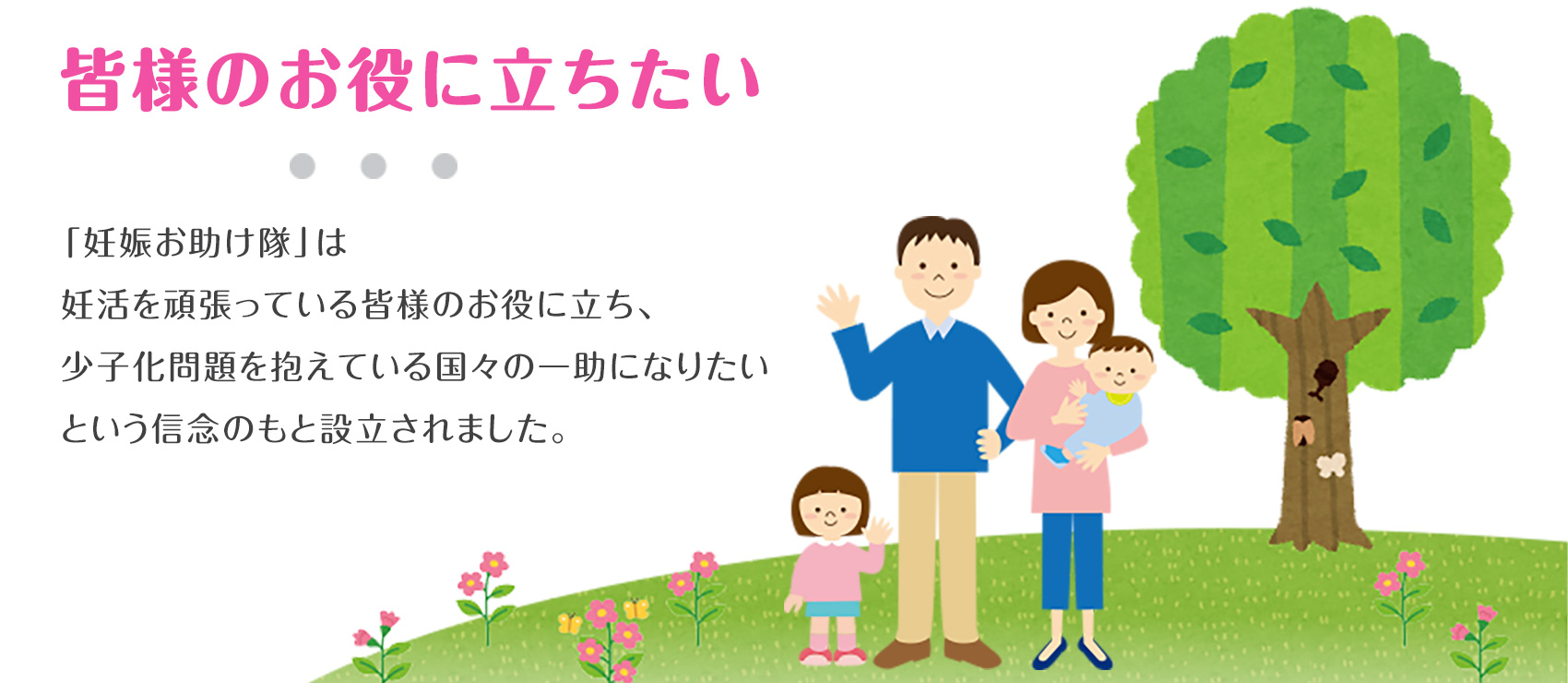 皆様のお役に立ちたい

「妊娠お助け隊」は
妊活を頑張っている皆様のお役に立ち、
少子化問題を抱えている国々の一助になりたい
という信念のもと設立されました。